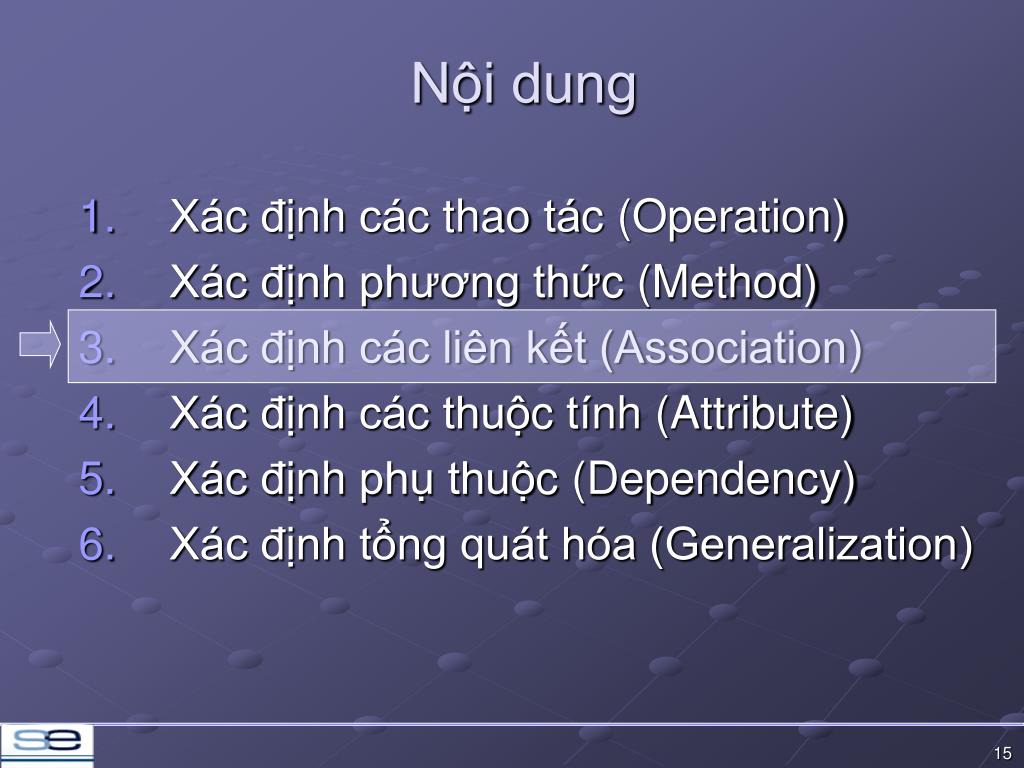 Nội dung

1. Xác định các thao tác (Operation)
2. Xác định phương thức (Method)
3. Xác định các liên kết (Association)
4. Xác định các thuộc tính (Attribute)
5. Xác định phụ thuộc (Dependency)
6. Xác định tổng quát hóa (Generalization)

se

15